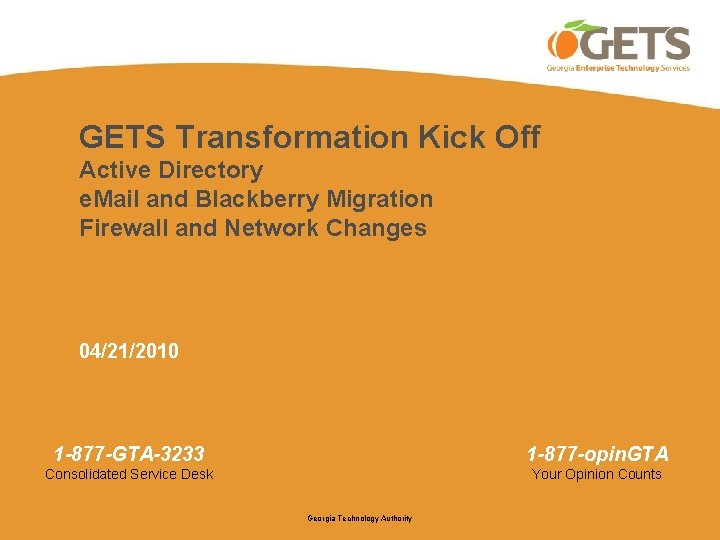 GETS
Georgia Enterprise Technology Services

GETS Transformation Kick Off
Active Directory
eMail and Blackberry Migration
Firewall and Network Changes

04/21/2010

1-877-GTA-3233
Consolidated Service Desk

1-877-opinGTA
Your Opinion Counts

Georgia Technology Authority